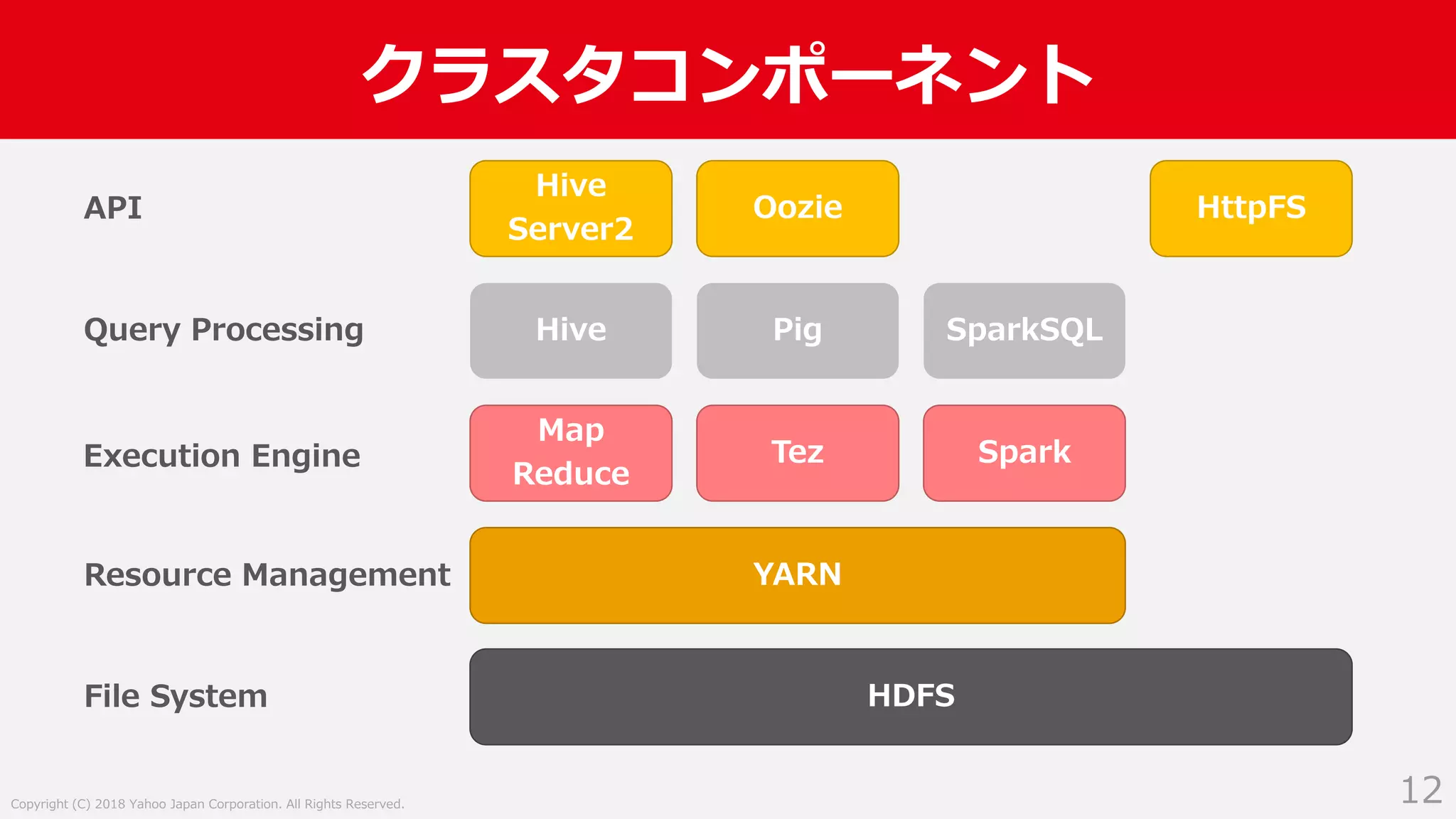 クラスタコンポーネント

API

Hive Server2

Oozie

HttpFS

Query Processing

Hive

Pig

SparkSQL

Execution Engine

Map Reduce

Tez

Spark

Resource Management

YARN

File System

HDFS

Copyright (C) 2018 Yahoo Japan Corporation. All Rights Reserved.

12